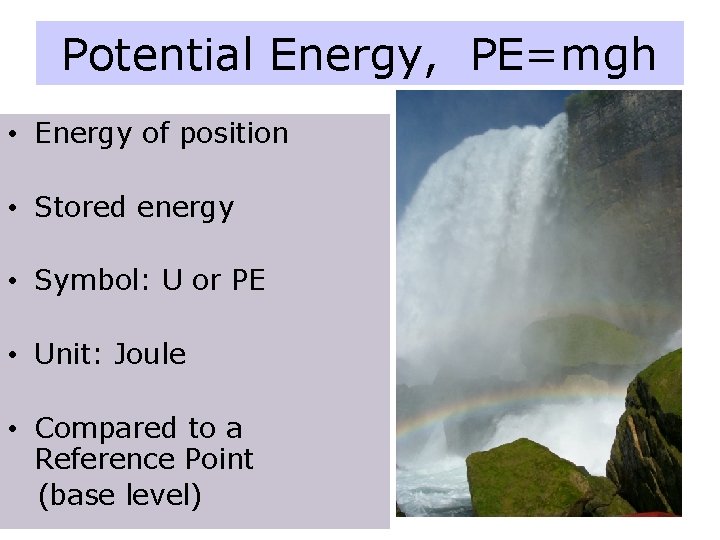 Potential Energy, PE=mgh

• Energy of position

• Stored energy

• Symbol: U or PE

• Unit: Joule

• Compared to a Reference Point (base level)